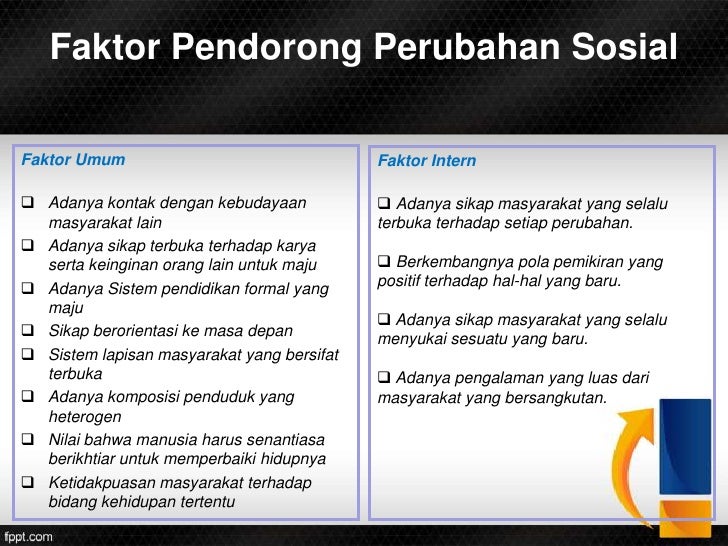 Faktor Pendorong Perubahan Sosial

Faktor Umum

❑ Adanya kontak dengan kebudayaan masyarakat lain
❑ Adanya sikap terbuka terhadap karya serta keinginan orang lain untuk maju
❑ Adanya Sistem pendidikan formal yang maju
❑ Sikap berorientasi ke masa depan
❑ Sistem lapisan masyarakat yang bersifat terbuka
❑ Adanya komposisi penduduk yang heterogen
❑ Nilai bahwa manusia harus senantiasa berikhtiar untuk memperbaiki hidupnya
❑ Ketidakpuasan masyarakat terhadap bidang kehidupan tertentu

Faktor Intern

❑ Adanya sikap masyarakat yang selalu terbuka terhadap setiap perubahan.

❑ Berkembangnya pola pemikiran yang positif terhadap hal-hal yang baru.

❑ Adanya sikap masyarakat yang selalu menyukai sesuatu yang baru.

❑ Adanya pengalaman yang luas dari masyarakat yang bersangkutan.

fppt.com